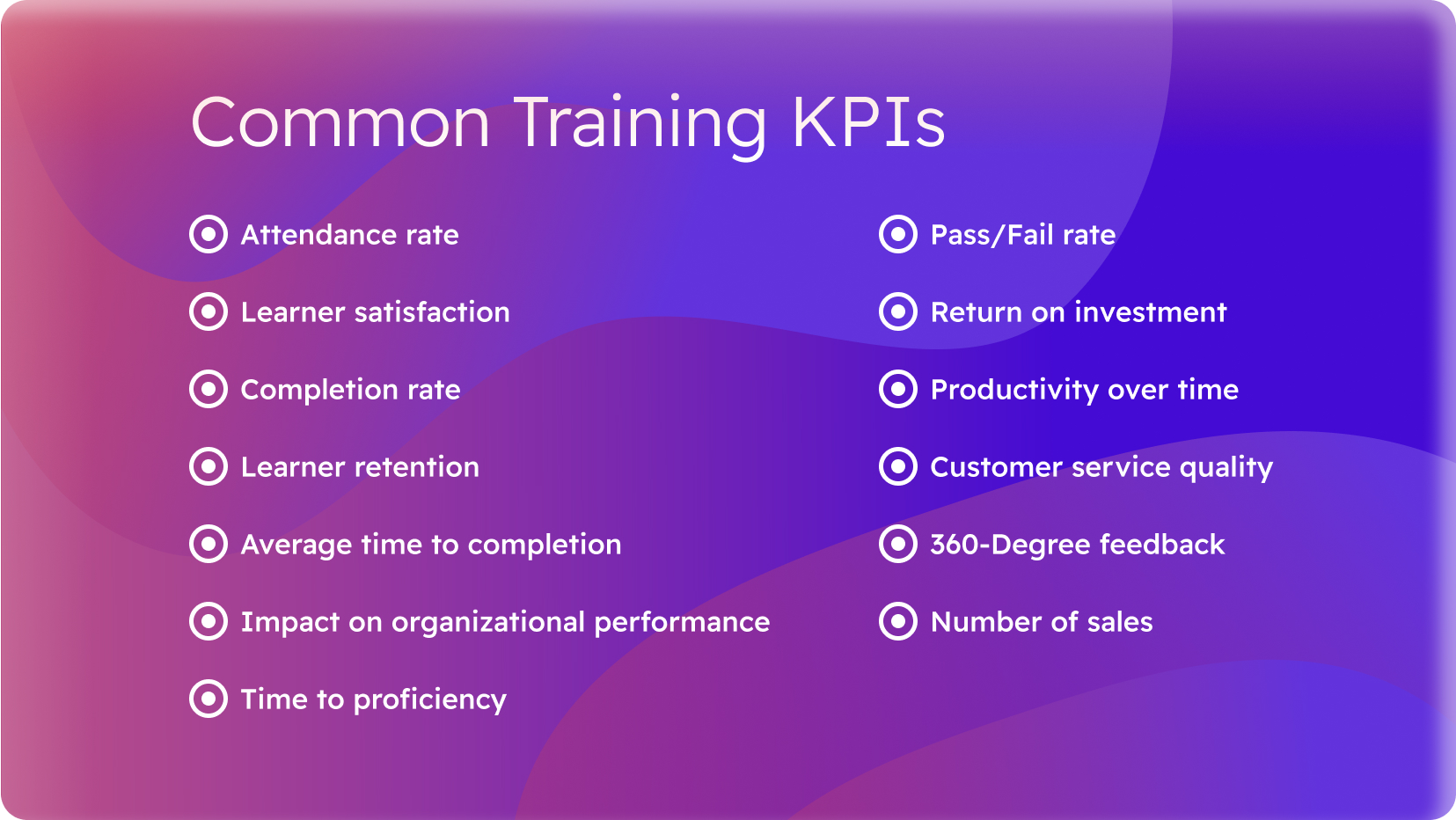 Common Training KPIs

Attendance rate

Learner satisfaction

Completion rate

Learner retention

Average time to completion

Impact on organizational performance

Time to proficiency

Pass/Fail rate

Return on investment

Productivity over time

Customer service quality

360-Degree feedback

Number of sales